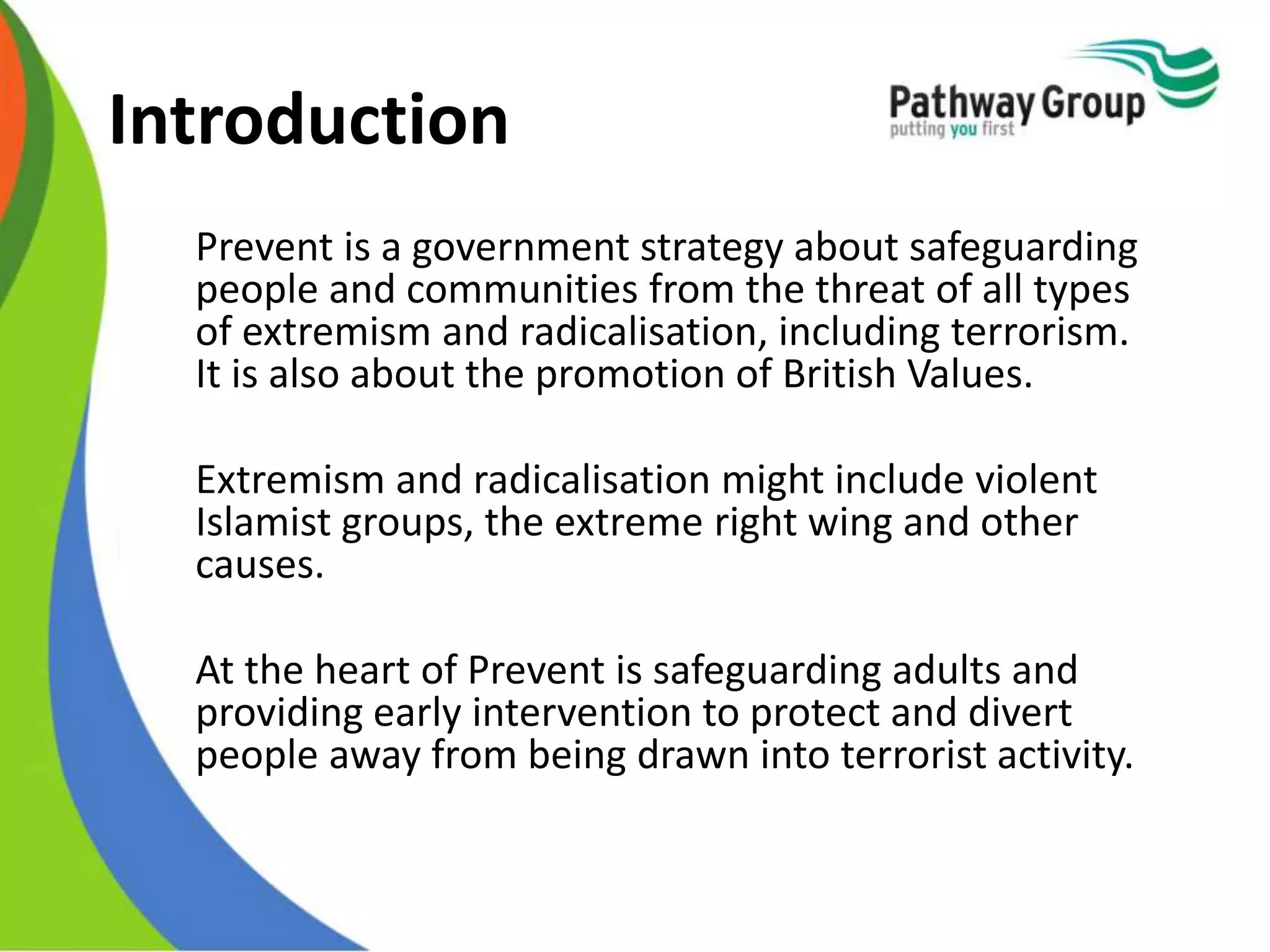 Introduction

Pathway Group
putting you first

Prevent is a government strategy about safeguarding people and communities from the threat of all types of extremism and radicalisation, including terrorism. It is also about the promotion of British Values.

Extremism and radicalisation might include violent Islamist groups, the extreme right wing and other causes.

At the heart of Prevent is safeguarding adults and providing early intervention to protect and divert people away from being drawn into terrorist activity.